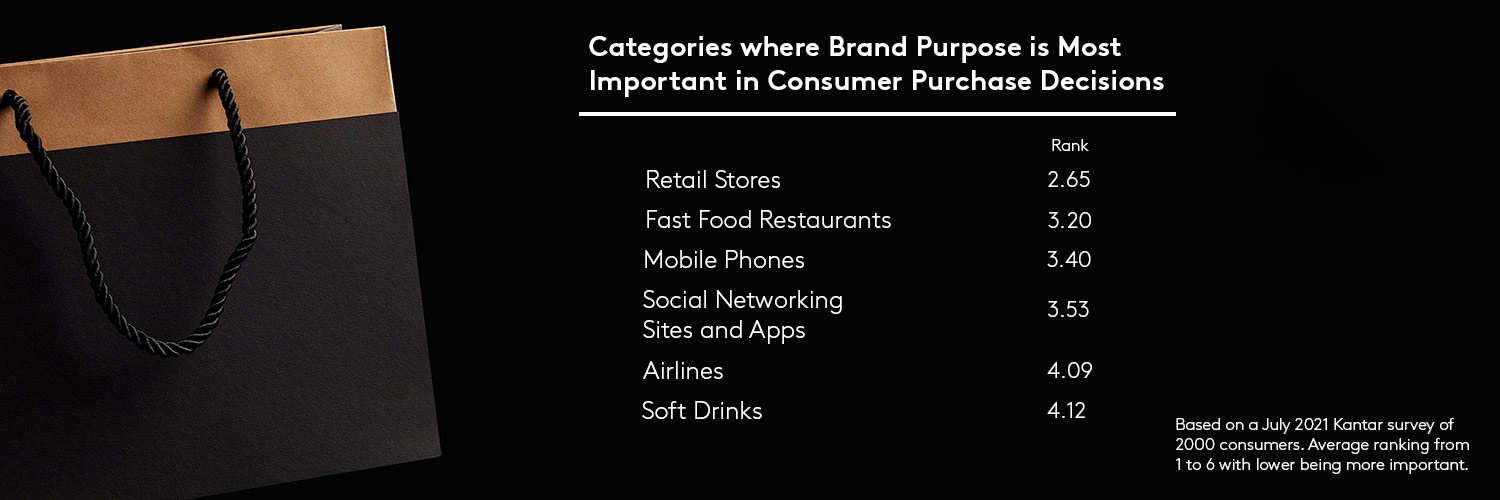 Categories where Brand Purpose is Most Important in Consumer Purchase Decisions

| | Rank |
|---|---|
| Retail Stores | 2.65 |
| Fast Food Restaurants | 3.20 |
| Mobile Phones | 3.40 |
| Social Networking Sites and Apps | 3.53 |
| Airlines | 4.09 |
| Soft Drinks | 4.12 |

Based on a July 2021 Kantar survey of 2000 consumers. Average ranking from 1 to 6 with lower being more important.